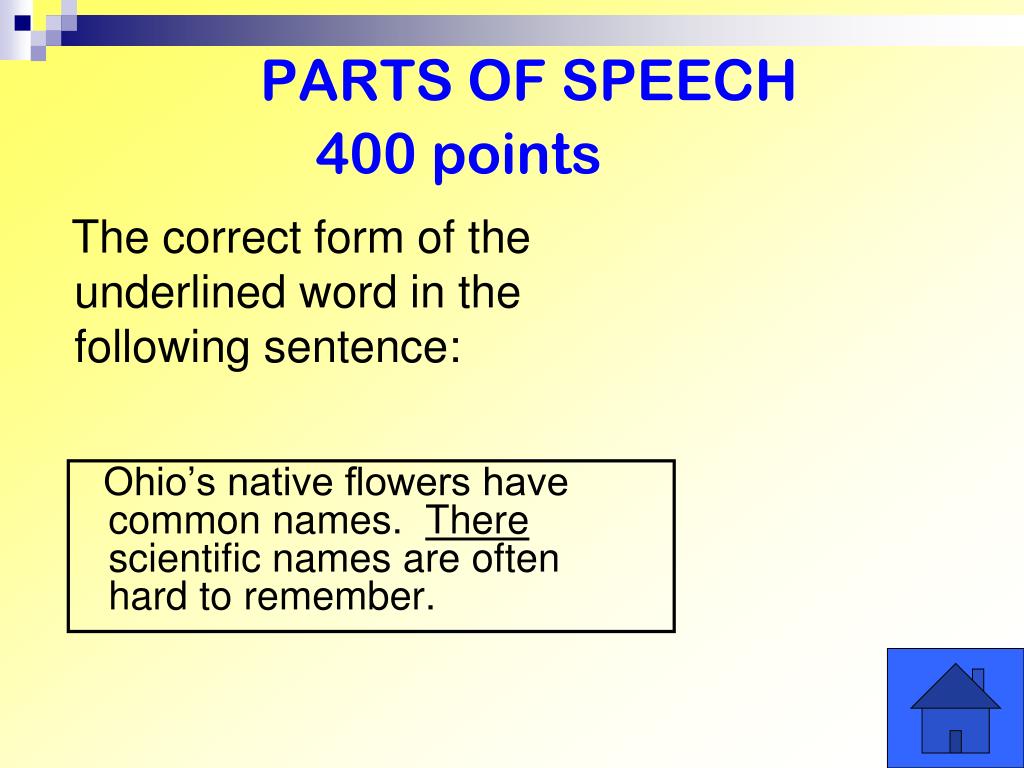 PARTS OF SPEECH
400 points

The correct form of the underlined word in the following sentence:

Ohio’s native flowers have common names. There scientific names are often hard to remember.